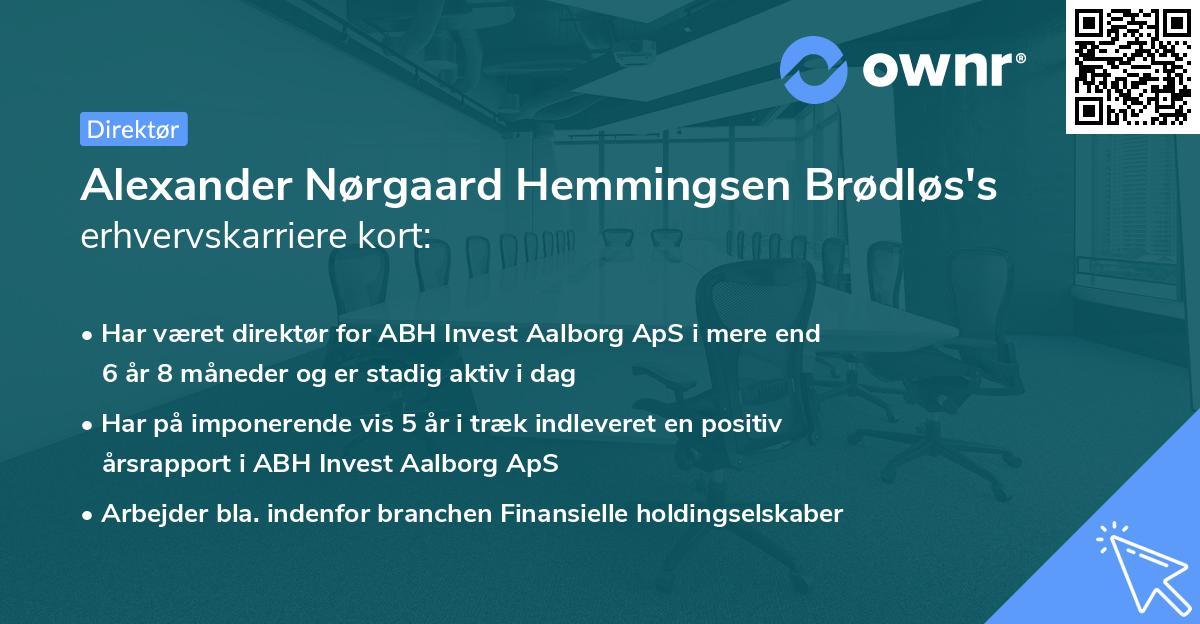 ownr®

Direktør

Alexander Nørgaard Hemmingsen Brødløs's erhvervskarriere kort:

• Har været direktør for ABH Invest Aalborg ApS i mere end 6 år 8 måneder og er stadig aktiv i dag

• Har på imponerende vis 5 år i træk indleveret en positiv årsrapport i ABH Invest Aalborg ApS

• Arbejder bla. indenfor branchen Finansielle holdingselskaber